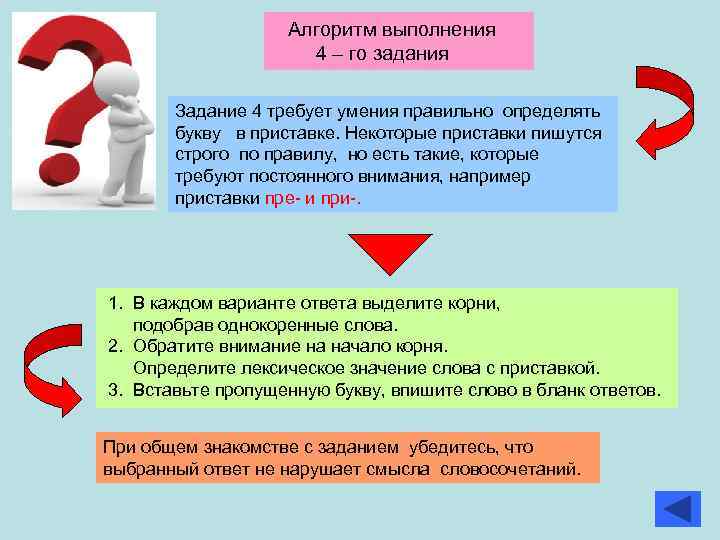 Алгоритм выполнения
4 – го задания

Задание 4 требует умения правильно определять букву в приставке. Некоторые приставки пишутся строго по правилу, но есть такие, которые требуют постоянного внимания, например приставки пре- и при-.

1. В каждом варианте ответа выделите корни, подобрав однокоренные слова.
2. Обратите внимание на начало корня. Определите лексическое значение слова с приставкой.
3. Вставьте пропущенную букву, впишите слово в бланк ответов.

При общем знакомстве с заданием убедитесь, что выбранный ответ не нарушает смысла словосочетаний.